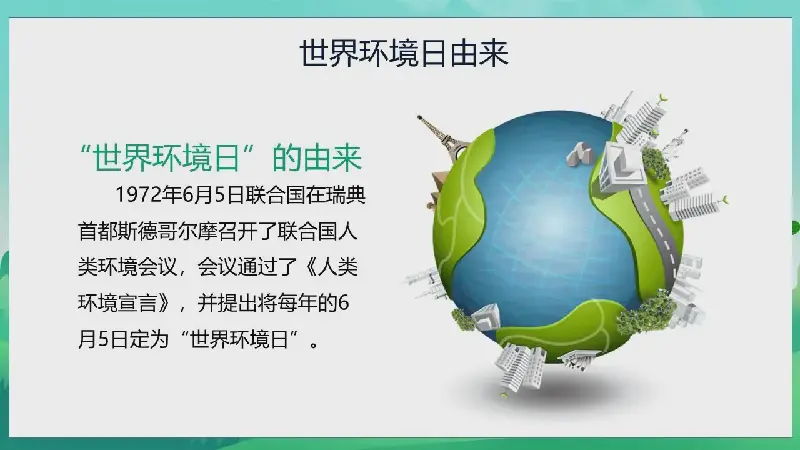 世界环境日由来

“世界环境日”的由来

1972年6月5日联合国在瑞典首都斯德哥尔摩召开了联合国人类环境会议，会议通过了《人类环境宣言》，并提出将每年的6月5日定为“世界环境日”。